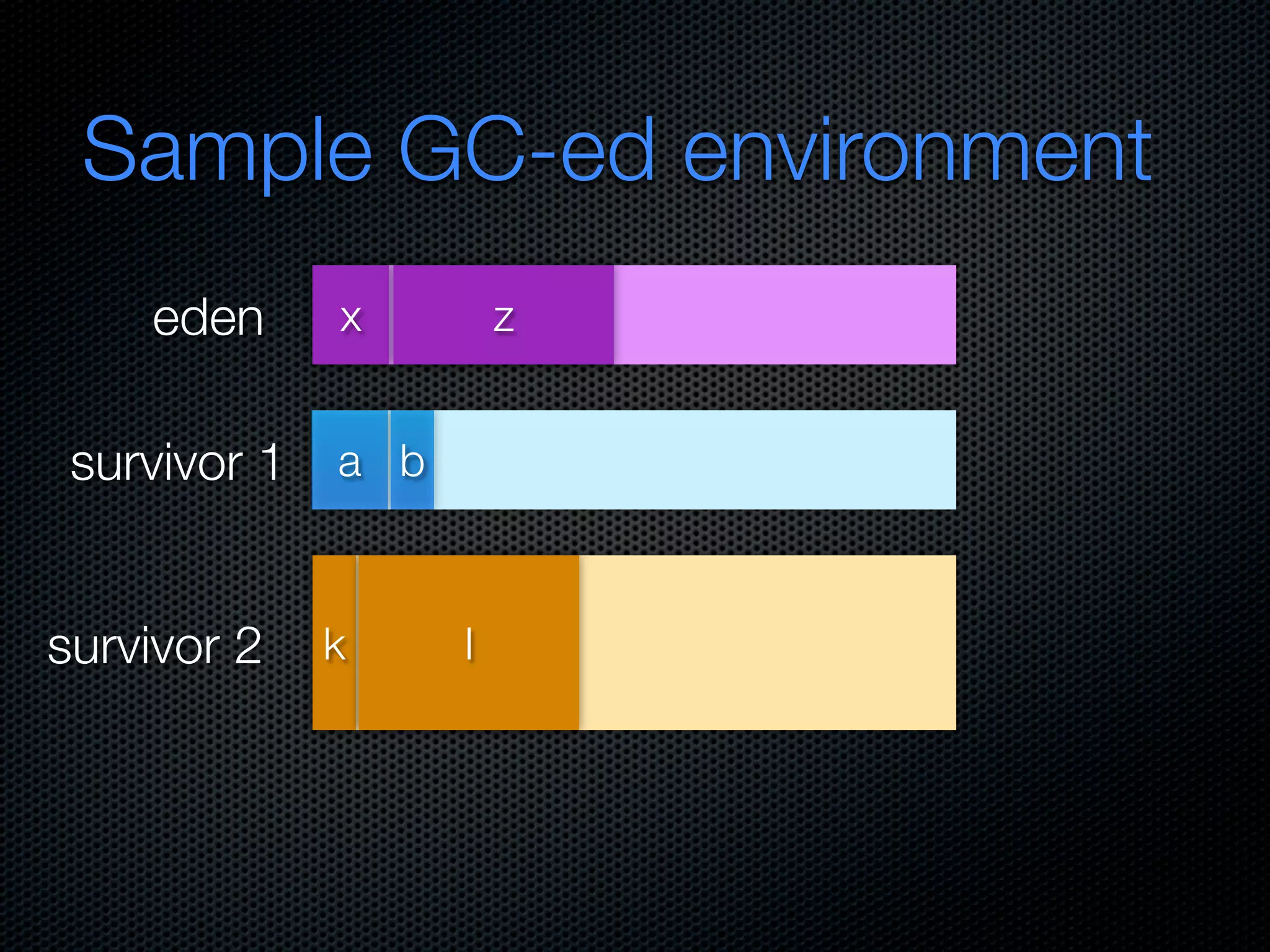 Sample GC-ed environment

eden
x
z

survivor 1
a
b

survivor 2
k
l